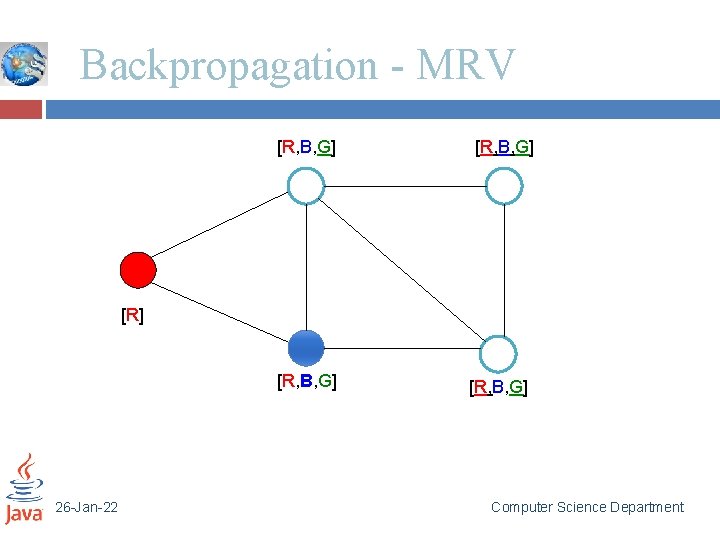 Backpropagation - MRV

[R,B,G]

[R,B,G]

[R]

[R,B,G]

[R,B,G]

Java

26-Jan-22

Computer Science Department